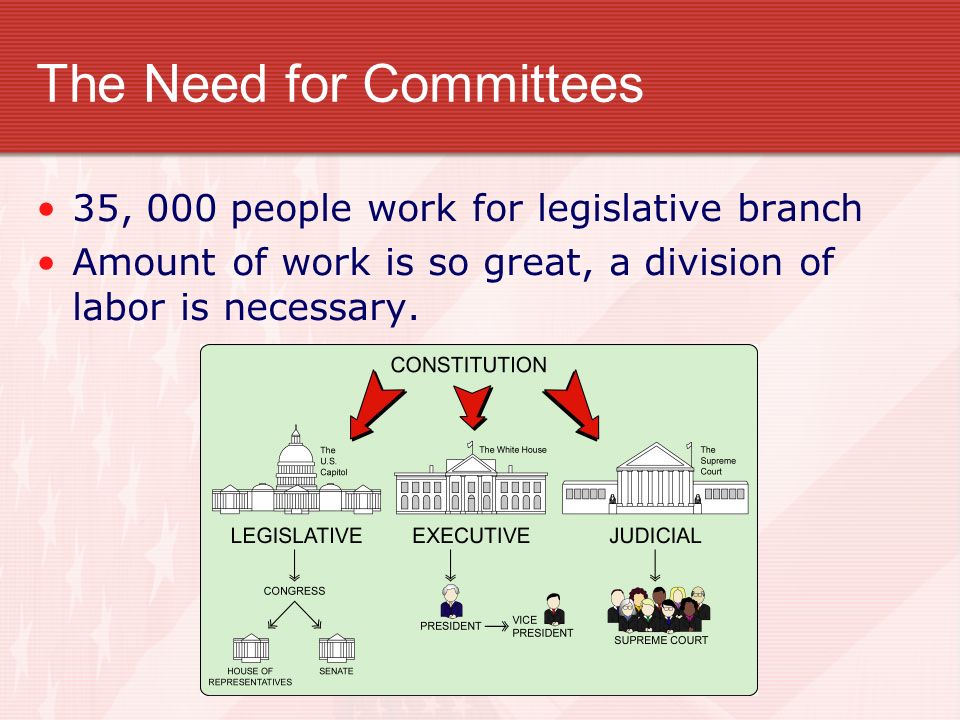 The Need for Committees

• 35, 000 people work for legislative branch
• Amount of work is so great, a division of labor is necessary.

CONSTITUTION

The U.S. Capitol

The White House

The Supreme Court

LEGISLATIVE

EXECUTIVE

JUDICIAL

CONGRESS

HOUSE OF REPRESENTATIVES

SENATE

PRESIDENT

VICE PRESIDENT

SUPREME COURT